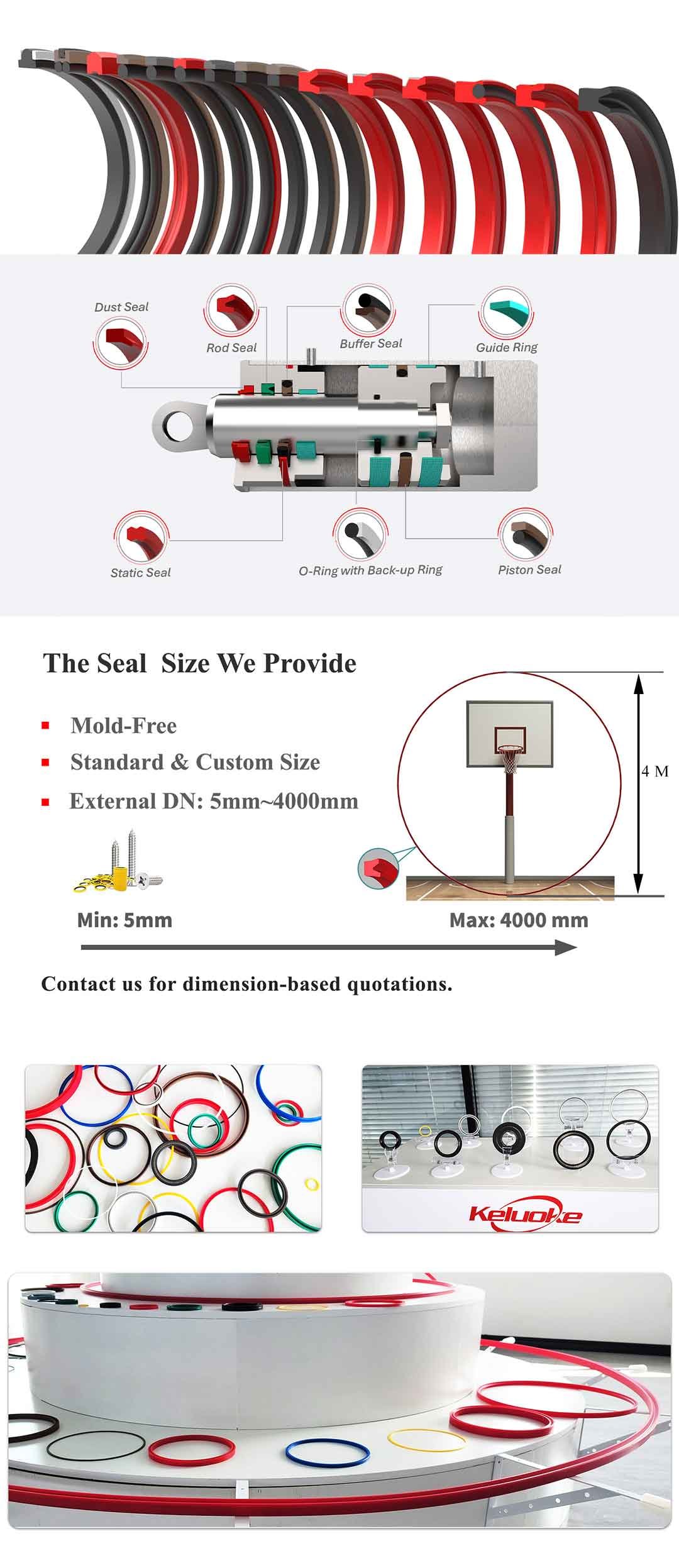 Dust Seal

Rod Seal

Buffer Seal

Guide Ring

Static Seal

O-Ring with Back-up Ring

Piston Seal

The Seal  Size We Provide

Mold-Free

Standard & Custom Size

External DN: 5mm~4000mm

4 M

Min: 5mm

Max: 4000 mm

Contact us for dimension-based quotations.

Keluoke